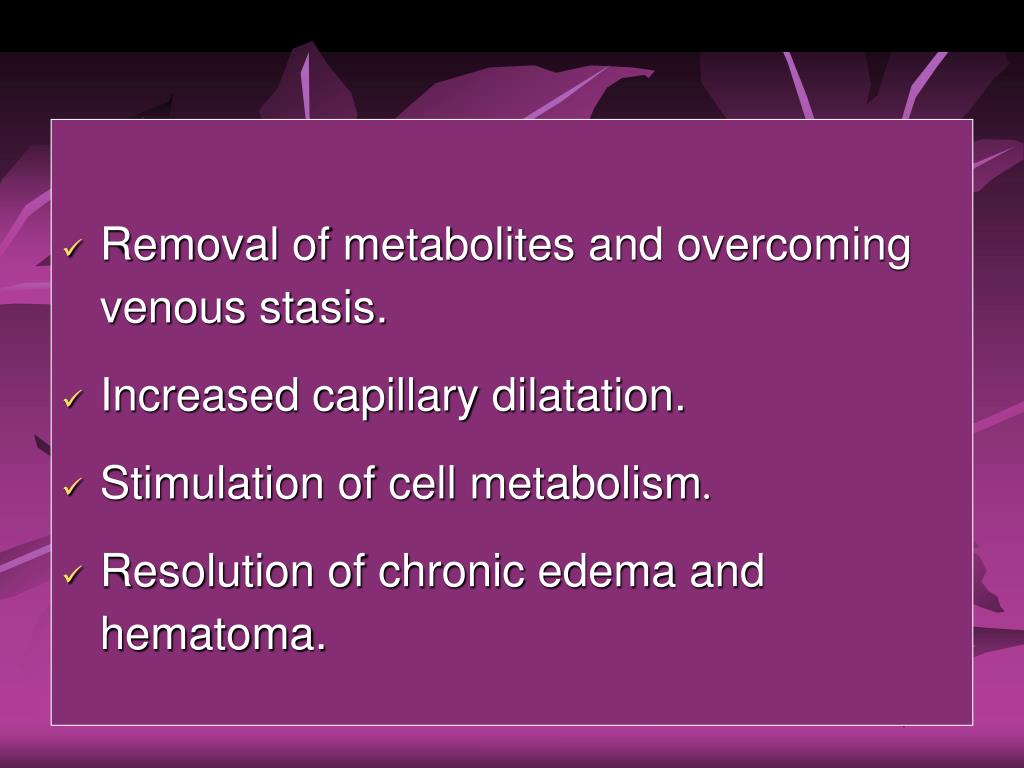 ✓ Removal of metabolites and overcoming venous stasis.

✓ Increased capillary dilatation.

✓ Stimulation of cell metabolism.

✓ Resolution of chronic edema and hematoma.